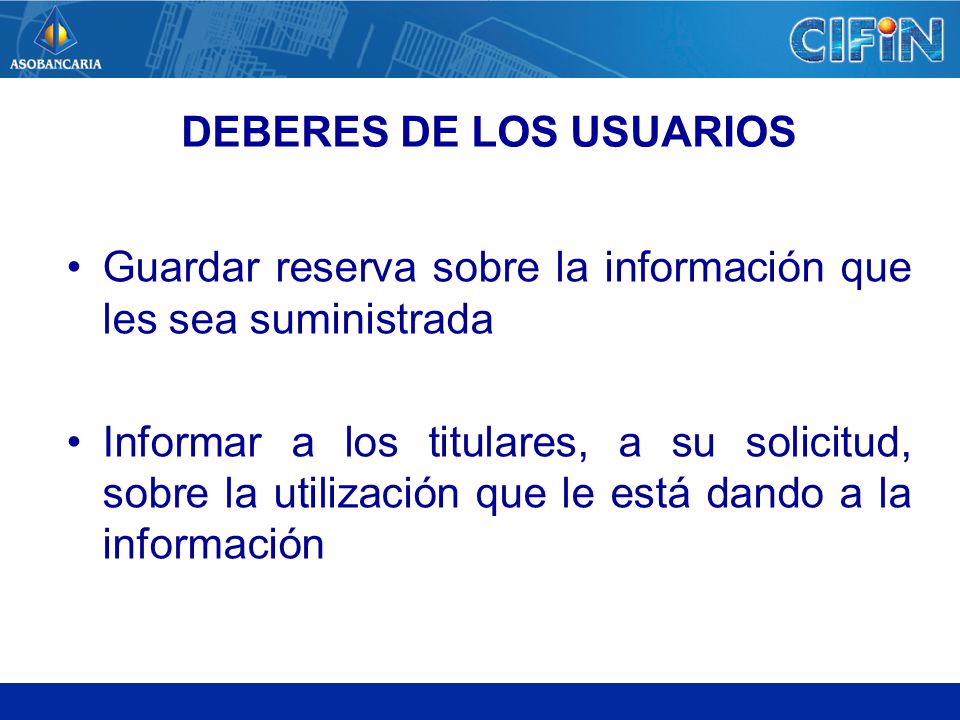 ASOBANCARIA

CIFIN

DEBERES DE LOS USUARIOS

• Guardar reserva sobre la información que les sea suministrada

• Informar a los titulares, a su solicitud, sobre la utilización que le está dando a la información